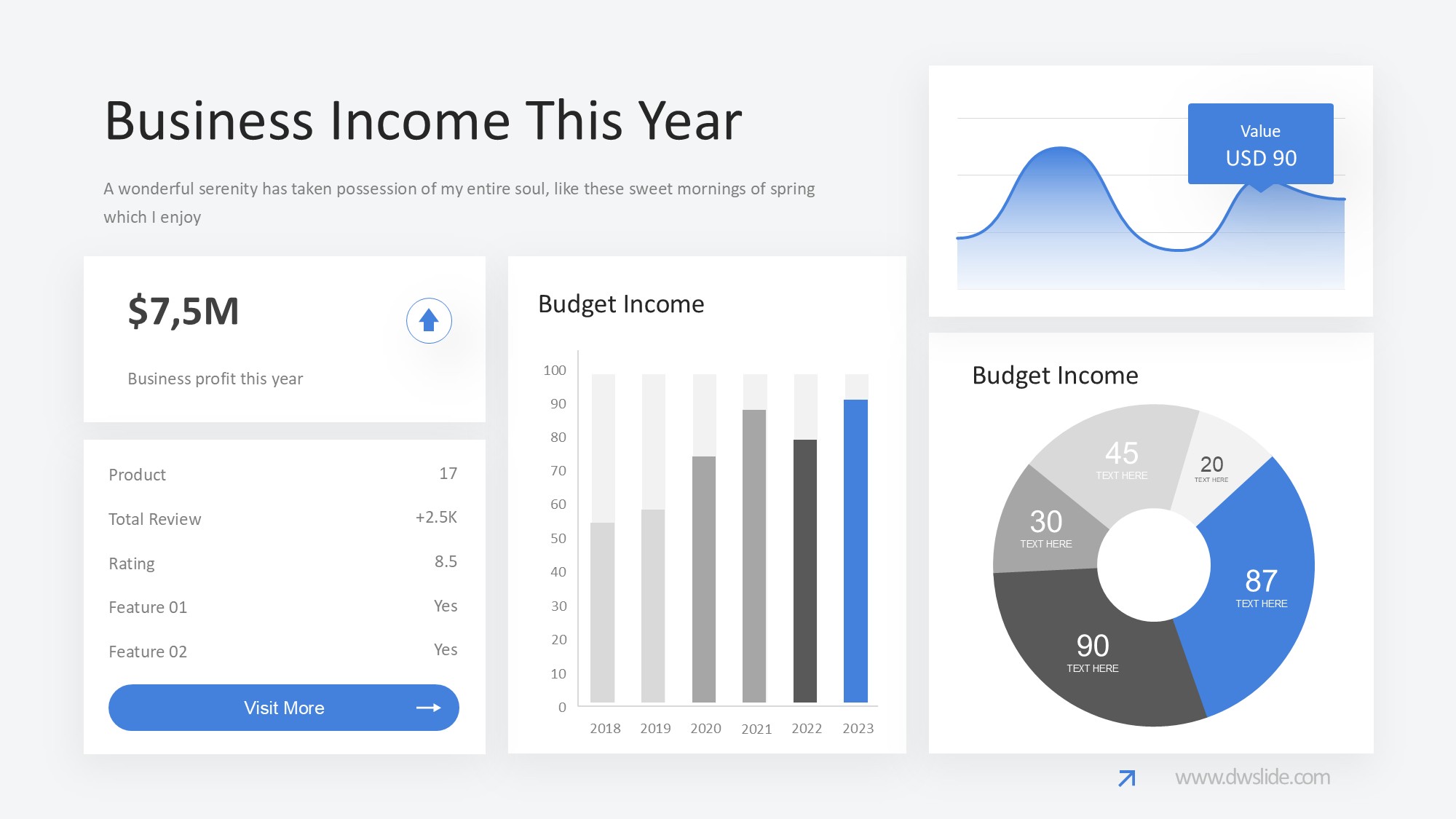 Business Income This Year

A wonderful serenity has taken possession of my entire soul, like these sweet mornings of spring which I enjoy

$7,5M

Business profit this year

| Product | 17 |
|---|---|
| Total Review | +2.5K |
| Rating | 8.5 |
| Feature 01 | Yes |
| Feature 02 | Yes |

Visit More

Budget Income

100
90
80
70
60
50
40
30
20
10
0

2018 2019 2020 2021 2022 2023

Value
USD 90

Budget Income

45
TEXT HERE

20
TEXT HERE

30
TEXT HERE

87
TEXT HERE

90
TEXT HERE

www.dwslide.com